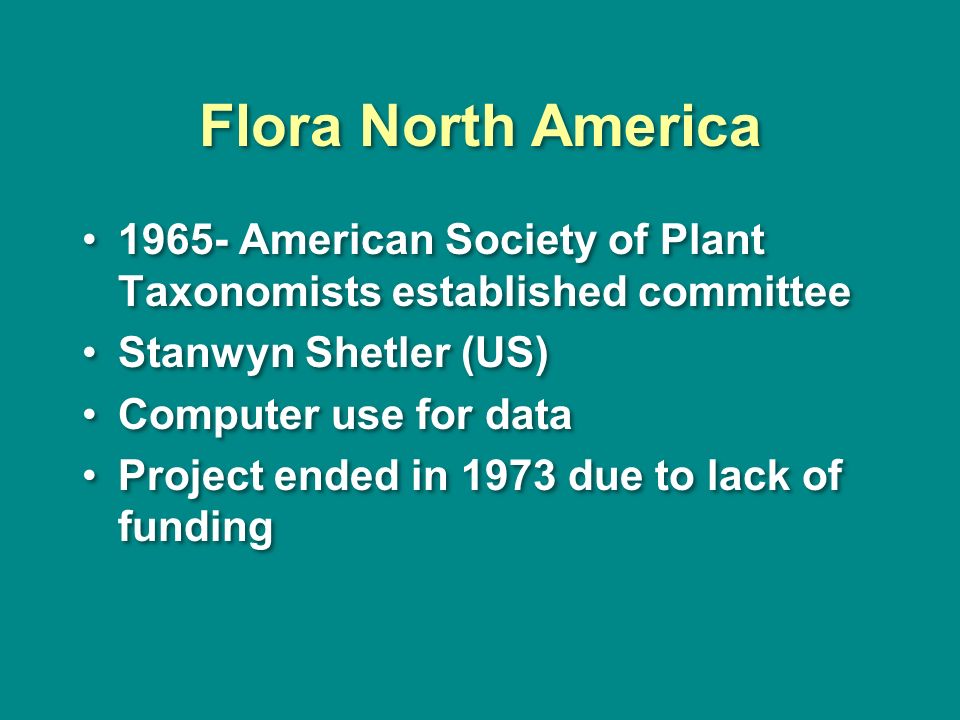 Flora North America

• 1965- American Society of Plant Taxonomists established committee
• Stanwyn Shetler (US)
• Computer use for data
• Project ended in 1973 due to lack of funding